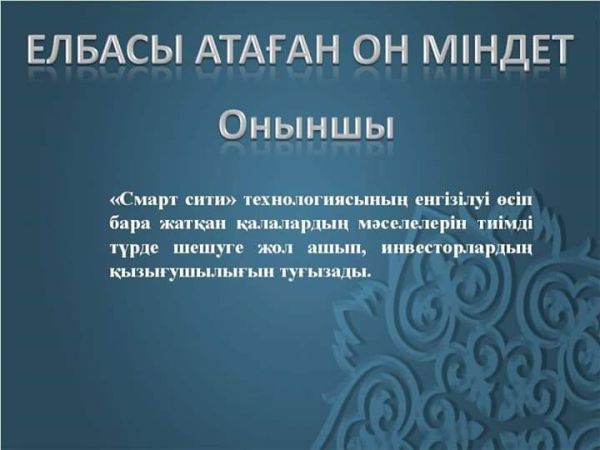 ЕЛБАСЫ АТАҒАН ОН МІНДЕТ

Оныншы

«Смарт сити» технологиясының енгізілуі өсіп бара жатқан қалалардың мәселелерін тиімді түрде шешуге жол ашып, инвесторлардың қызығушылығын туғызады.